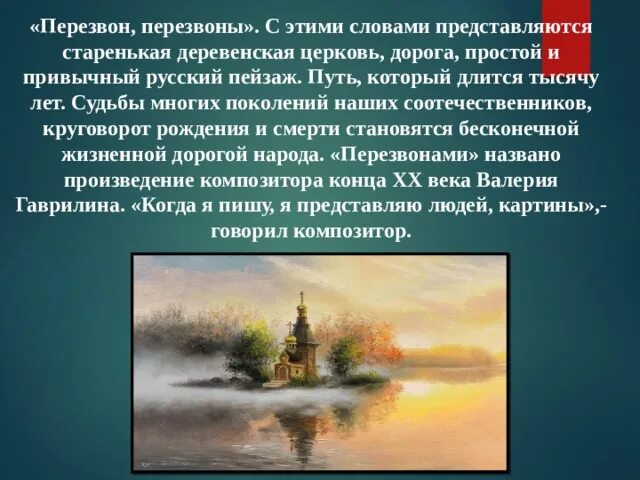 «Перезвон, перезвоны». С этими словами представляются старенькая деревенская церковь, дорога, простой и привычный русский пейзаж. Путь, который длится тысячу лет. Судьбы многих поколений наших соотечественников, круговорот рождения и смерти становятся бесконечной жизненной дорогой народа. «Перезвонами» названо произведение композитора конца XX века Валерия Гаврилина. «Когда я пишу, я представляю людей, картины»,- говорил композитор.